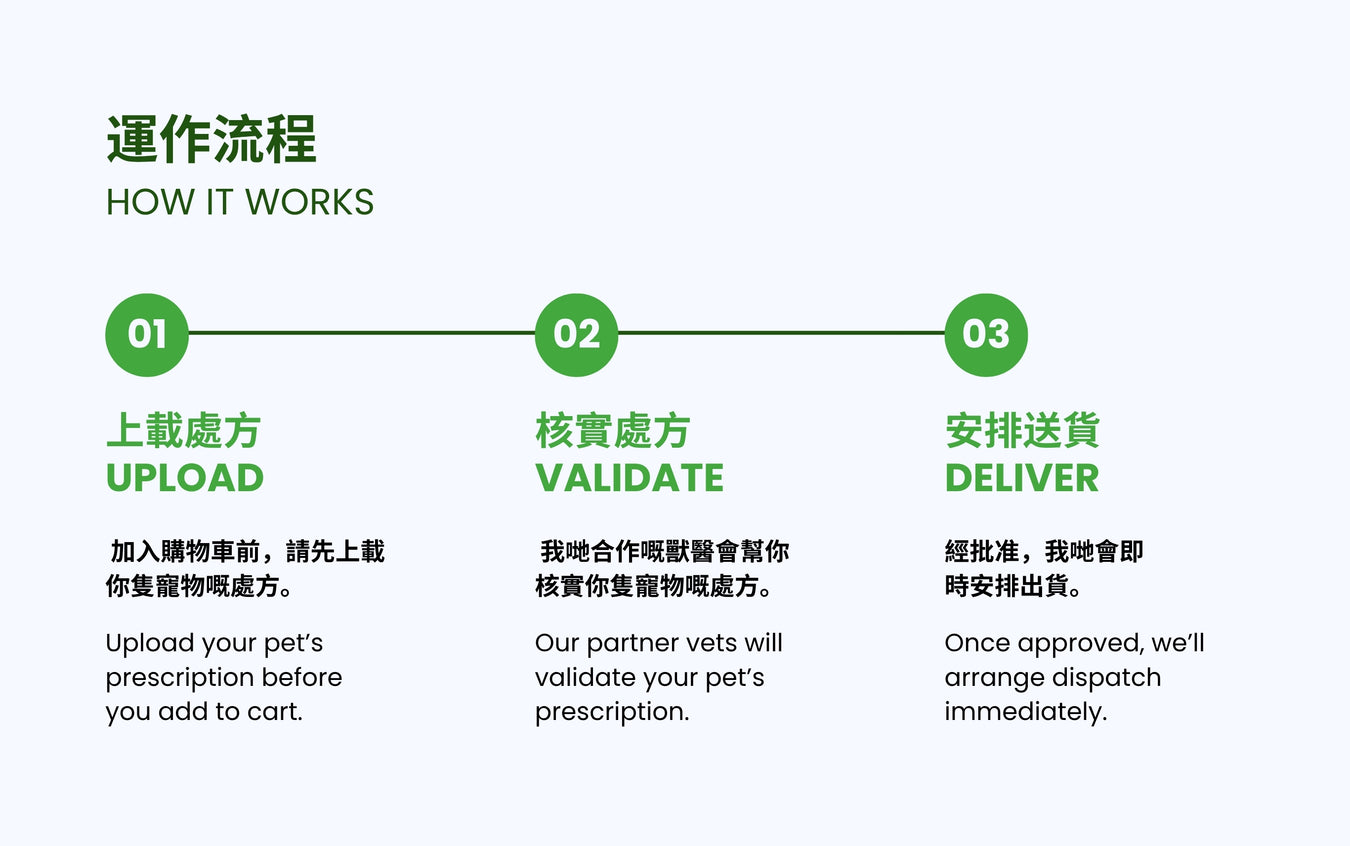 運作流程
HOW IT WORKS

01

上載處方
UPLOAD

加入購物車前，請先上載你隻寵物嘅處方。

Upload your pet’s prescription before you add to cart.

02

核實處方
VALIDATE

我哋合作嘅獸醫會幫你核實你隻寵物嘅處方。

Our partner vets will validate your pet’s prescription.

03

安排送貨
DELIVER

經批准，我哋會即時安排出貨。

Once approved, we’ll arrange dispatch immediately.